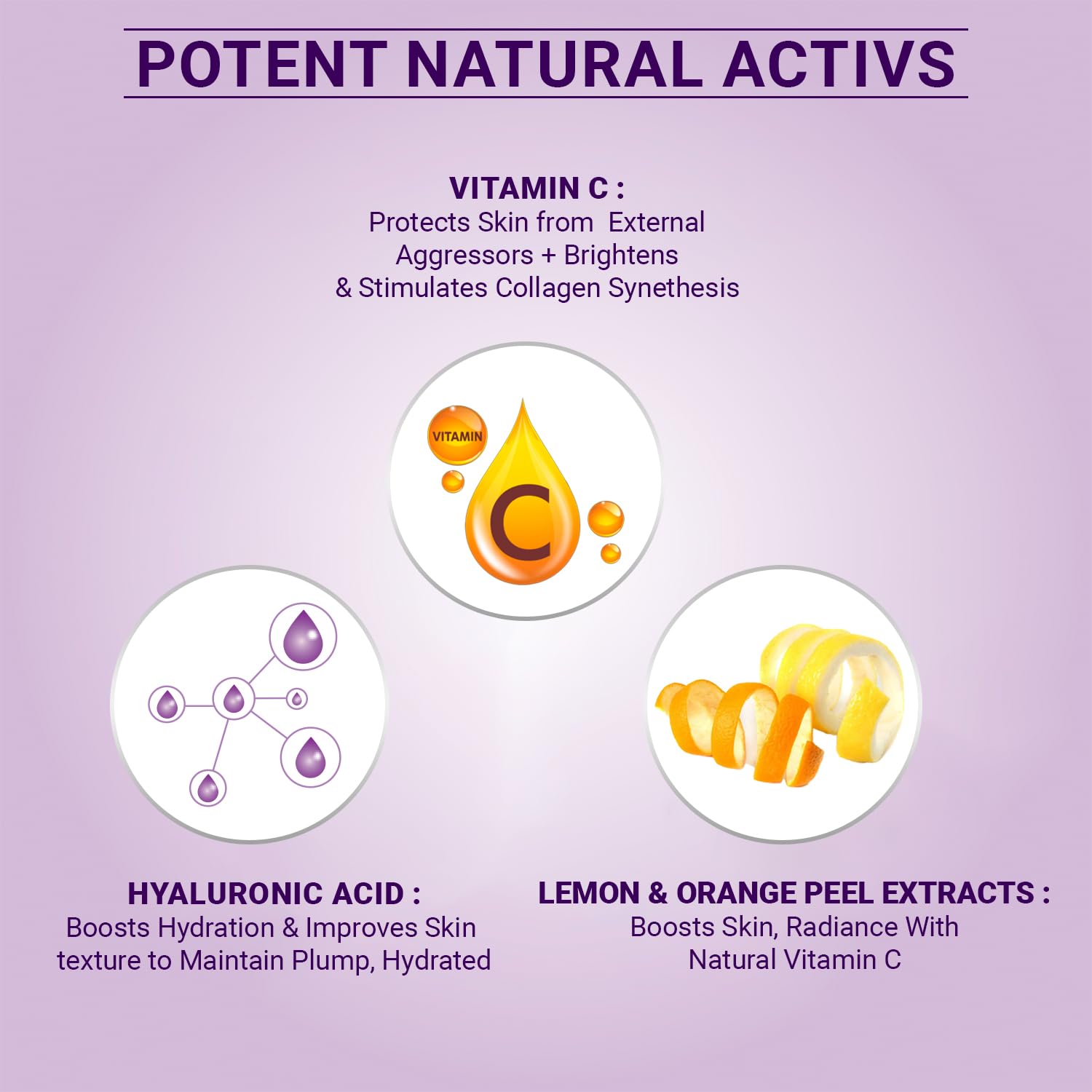 POTENT NATURAL ACTIVS

VITAMIN C :
Protects Skin from External Aggressors + Brightens & Stimulates Collagen Synethesis

VITAMIN

C

HYALURONIC ACID :
Boosts Hydration & Improves Skin texture to Maintain Plump, Hydrated

LEMON & ORANGE PEEL EXTRACTS :
Boosts Skin, Radiance With Natural Vitamin C